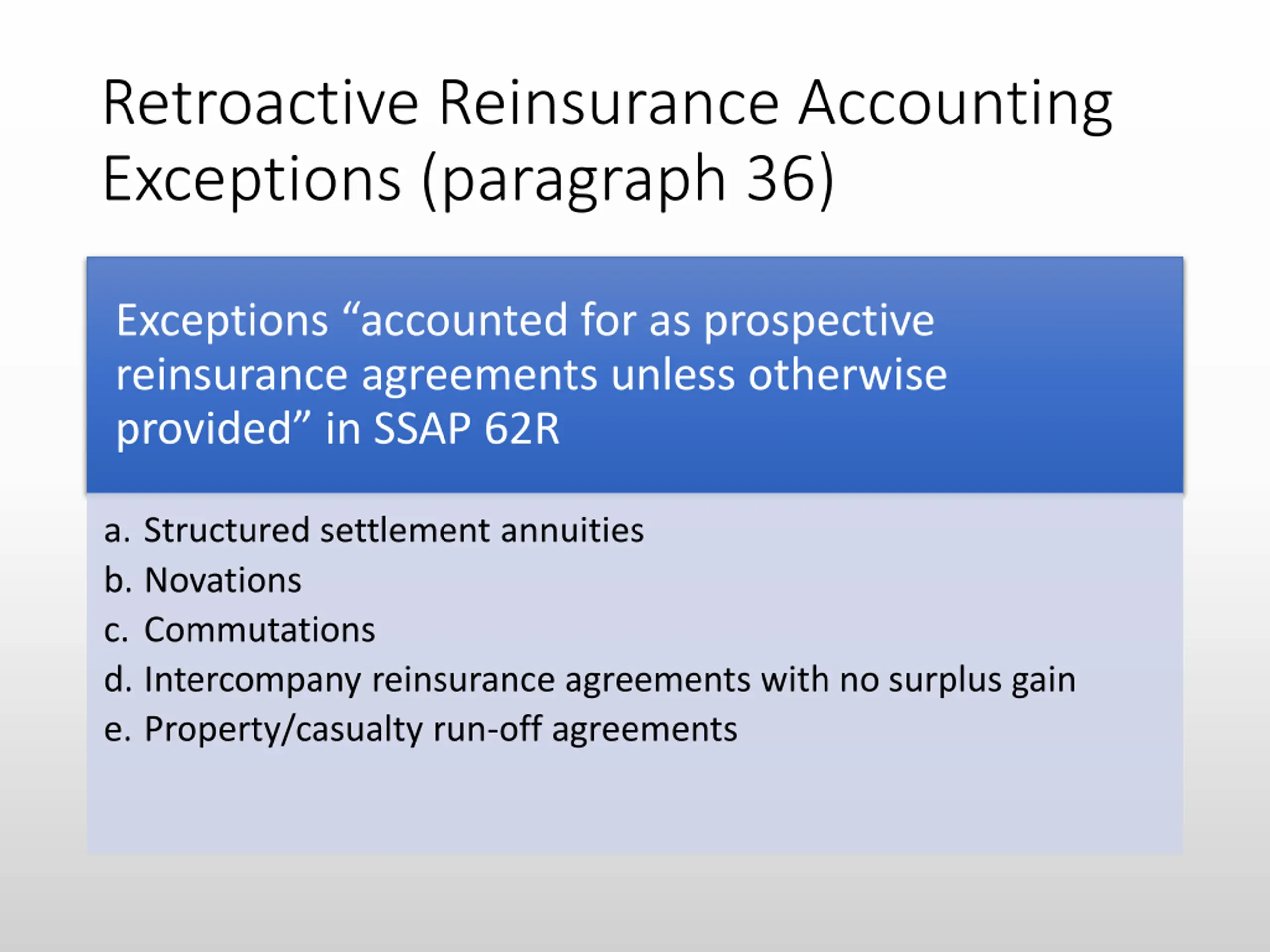 Retroactive Reinsurance Accounting Exceptions (paragraph 36)

Exceptions “accounted for as prospective reinsurance agreements unless otherwise provided” in SSAP 62R

a. Structured settlement annuities
b. Novations
c. Commutations
d. Intercompany reinsurance agreements with no surplus gain
e. Property/casualty run-off agreements